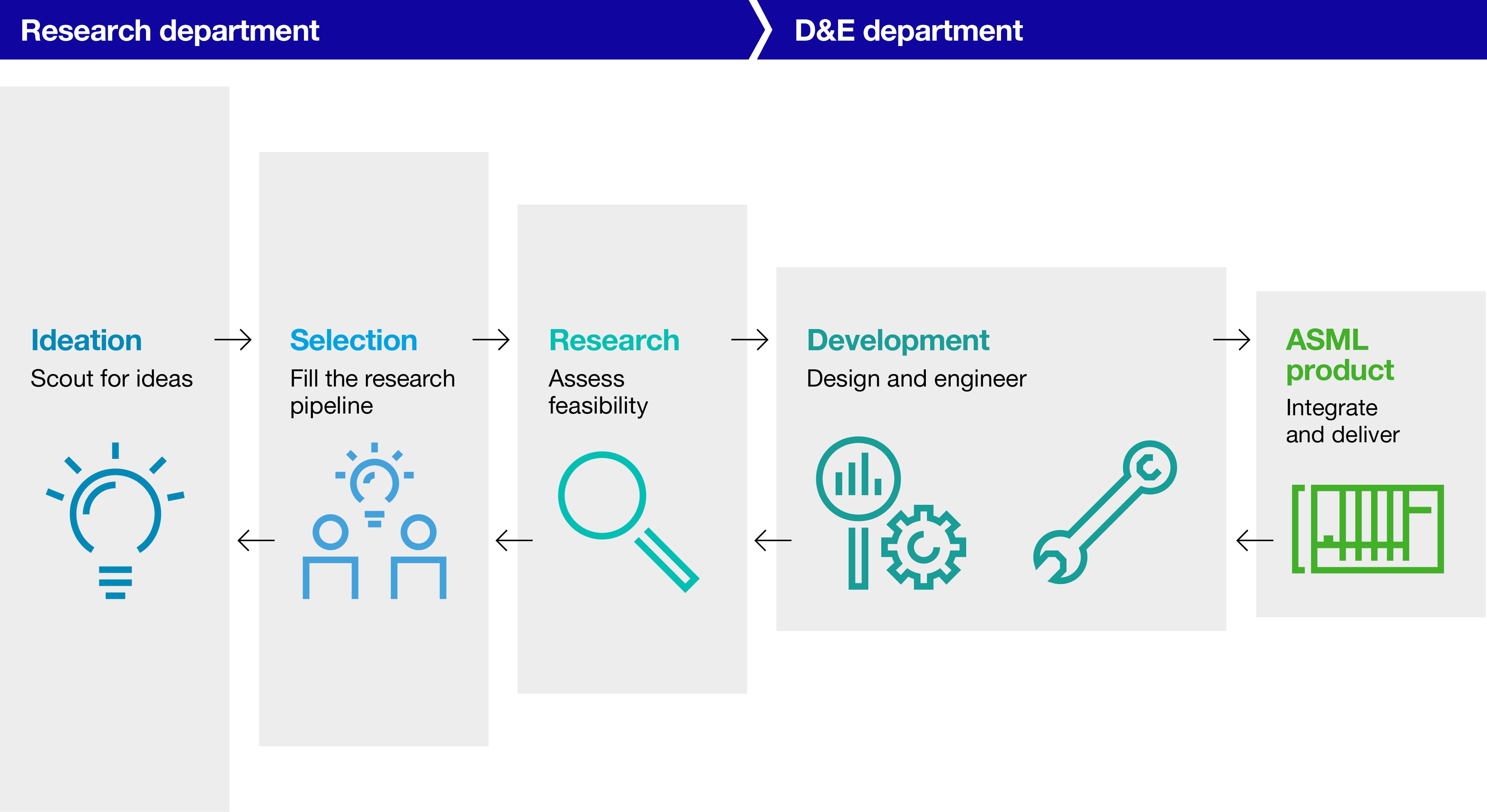 Research department

D&E department

Ideation
Scout for ideas

Selection
Fill the research pipeline

Research
Assess feasibility

Development
Design and engineer

ASML product
Integrate and deliver